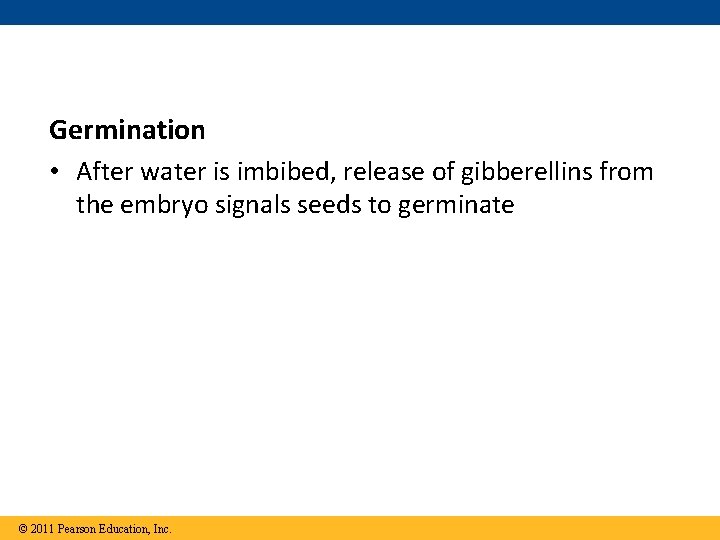 Germination

• After water is imbibed, release of gibberellins from the embryo signals seeds to germinate

© 2011 Pearson Education, Inc.